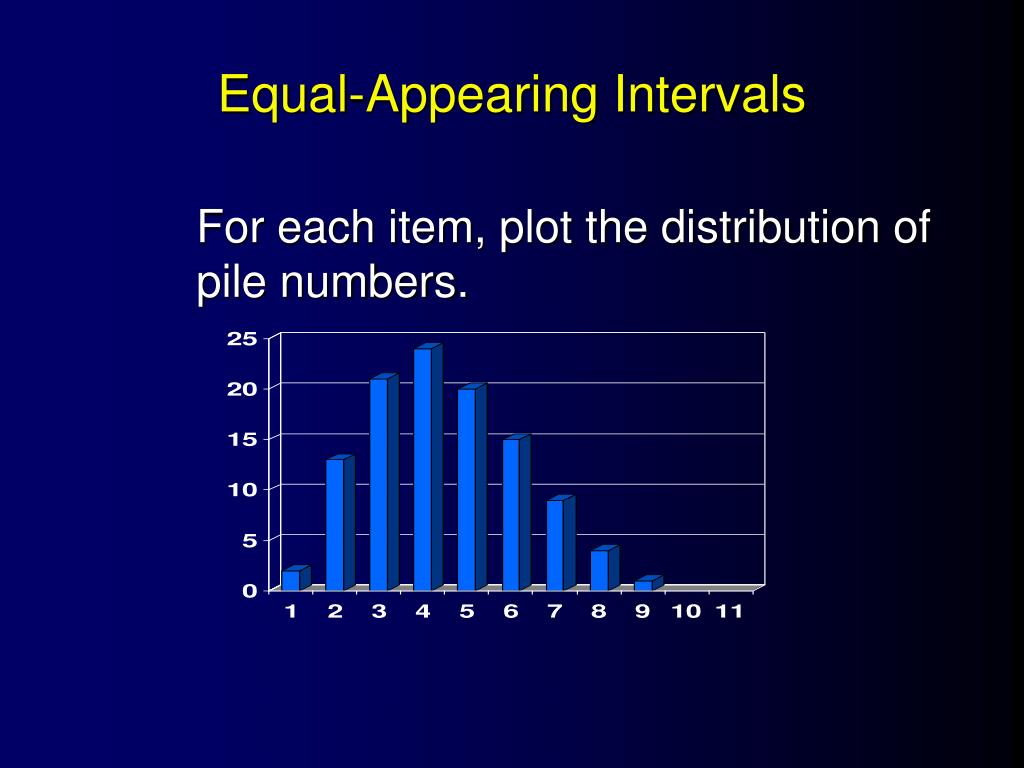 Equal-Appearing Intervals

For each item, plot the distribution of pile numbers.

25
20
15
10
5
0
1 2 3 4 5 6 7 8 9 10 11